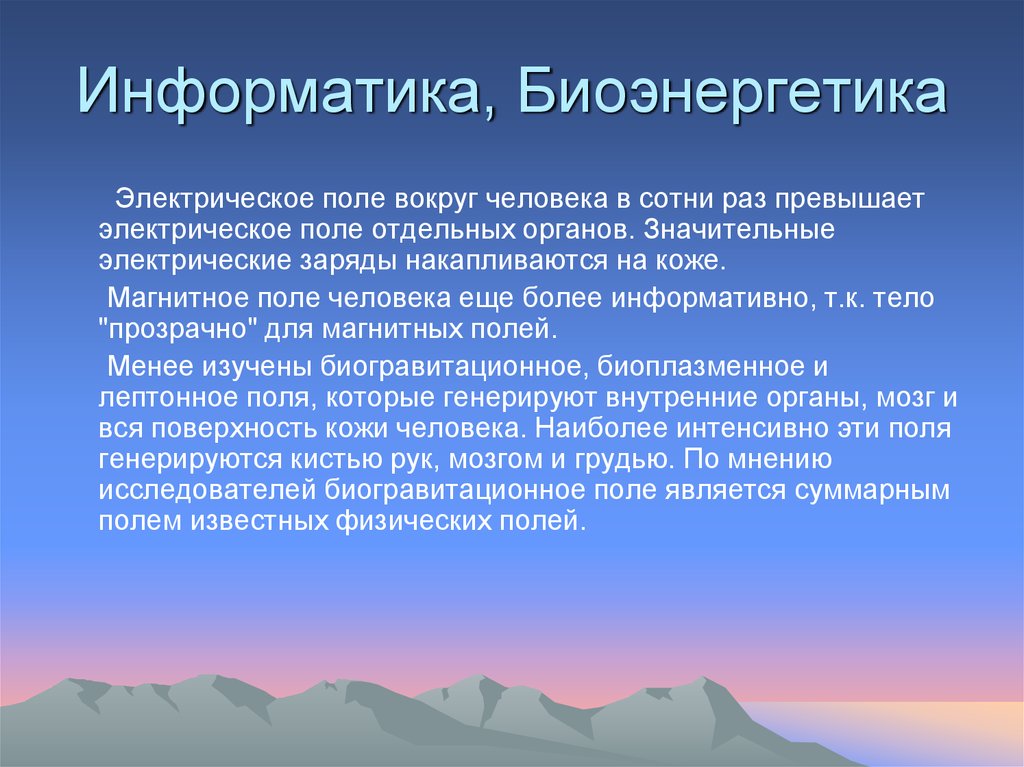 Информатика, Биоэнергетика

Электрическое поле вокруг человека в сотни раз превышает электрическое поле отдельных органов. Значительные электрические заряды накапливаются на коже.

Магнитное поле человека еще более информативно, т.к. тело "прозрачно" для магнитных полей.

Менее изучены биогравитационное, биоплазменное и лептонное поля, которые генерируют внутренние органы, мозг и вся поверхность кожи человека. Наиболее интенсивно эти поля генерируются кистью рук, мозгом и грудью. По мнению исследователей биогравитационное поле является суммарным полем известных физических полей.